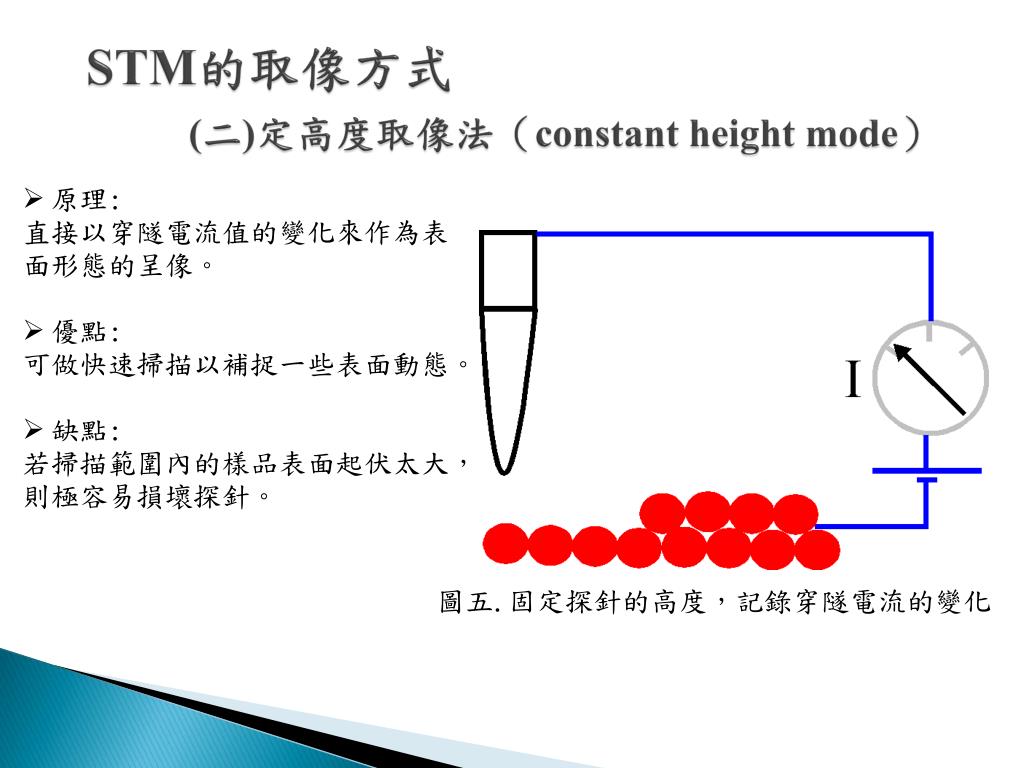 STM的取像方式

(二)定高度取像法（constant height mode）

➢ 原理:
直接以穿隧電流值的變化來作為表面形態的呈像。

➢ 優點:
可做快速掃描以補捉一些表面動態。

➢ 缺點:
若掃描範圍內的樣品表面起伏太大，則極容易損壞探針。

I

圖五. 固定探針的高度，記錄穿隧電流的變化